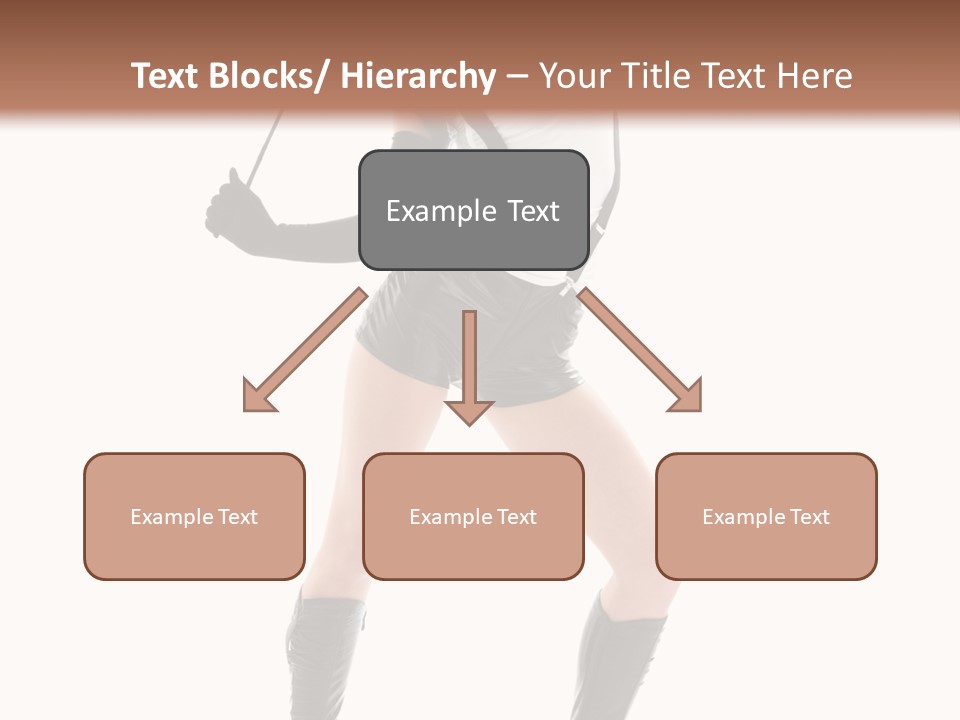 Text Blocks/ Hierarchy – Your Title Text Here

Example Text

Example Text

Example Text

Example Text